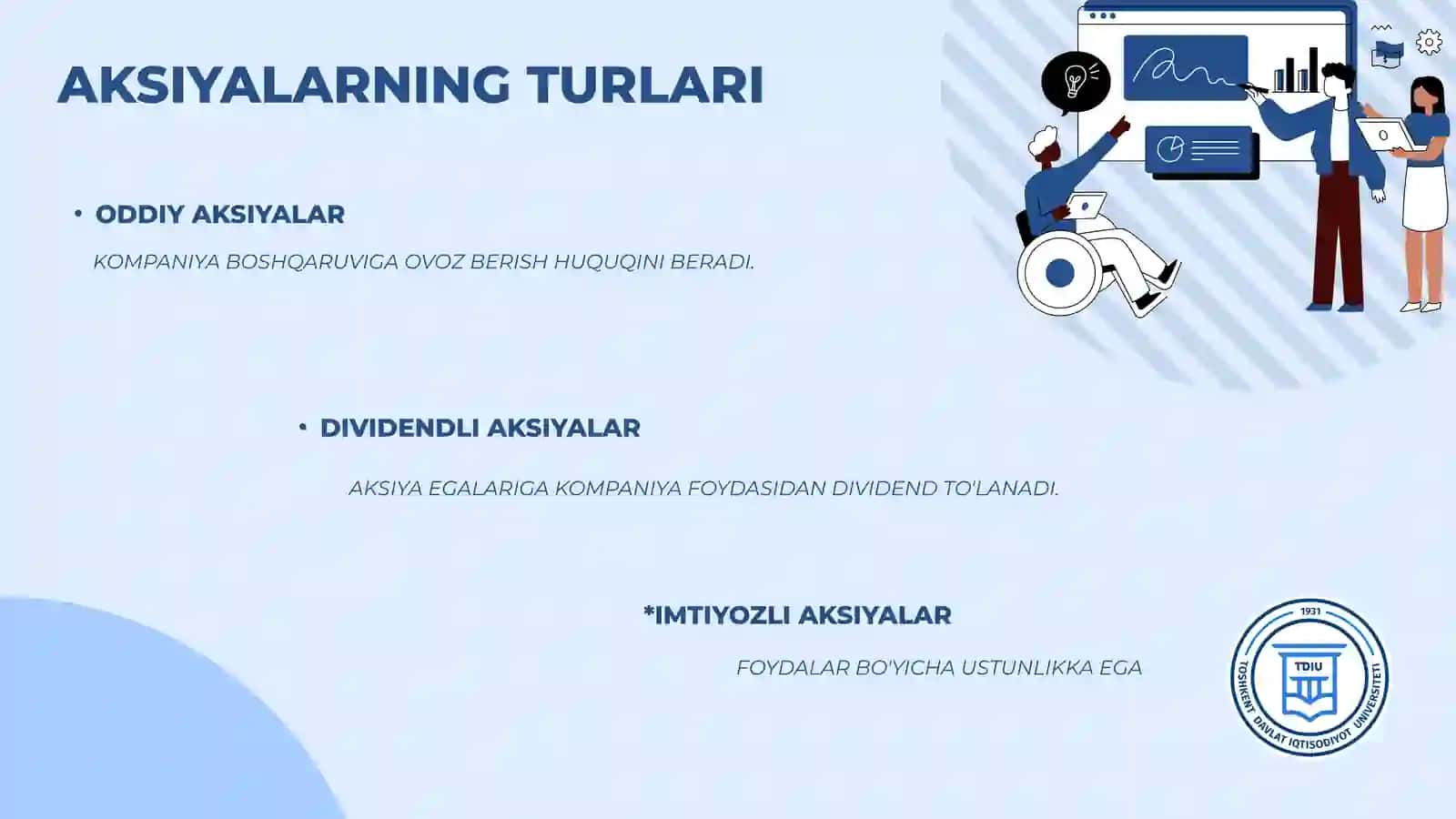 AKSIYALARNING TURLARI

• ODDIY AKSIYALAR

KOMPANIYA BOSHQARUVIGA OVOZ BERISH HUQUQINI BERADI.

• DIVIDENDLI AKSIYALAR

AKSIYA EGALARIGA KOMPANIYA FOYDASIDAN DIVIDEND TO'LANADI.

*IMTIYOZLI AKSIYALAR

FOYDALAR BO'YICHA USTUNLIKKA EGA

1931
TDIU
TOSHKENT DAVLAT IQTISODIYOT UNIVERSITETI